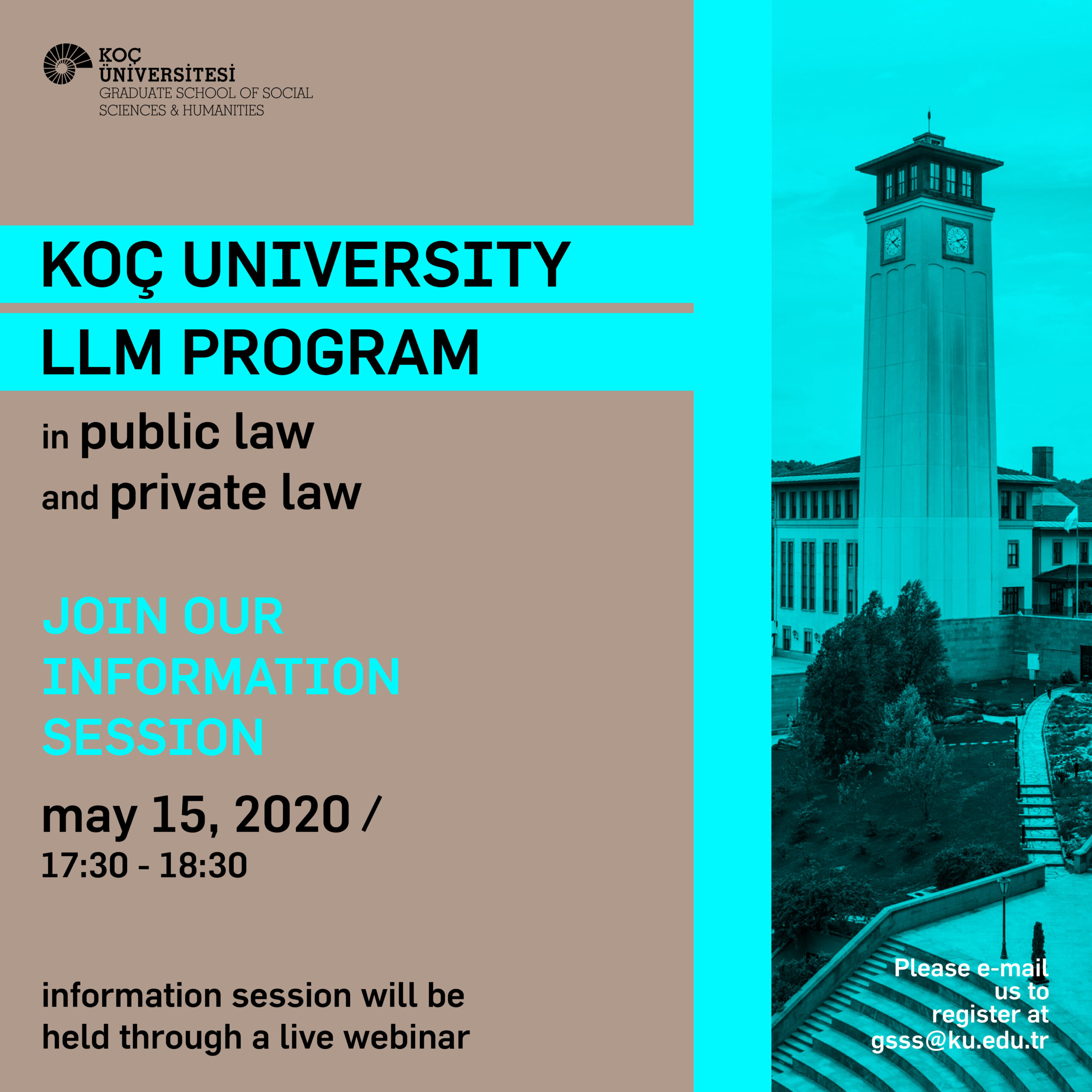 KOÇ ÜNİVERSİTESİ
GRADUATE SCHOOL OF SOCIAL SCIENCES & HUMANITIES

KOÇ UNIVERSITY
LLM PROGRAM

in public law
and private law

JOIN OUR INFORMATION SESSION

may 15, 2020 /
17:30 - 18:30

information session will be held through a live webinar

Please e-mail us to register at gsss@ku.edu.tr